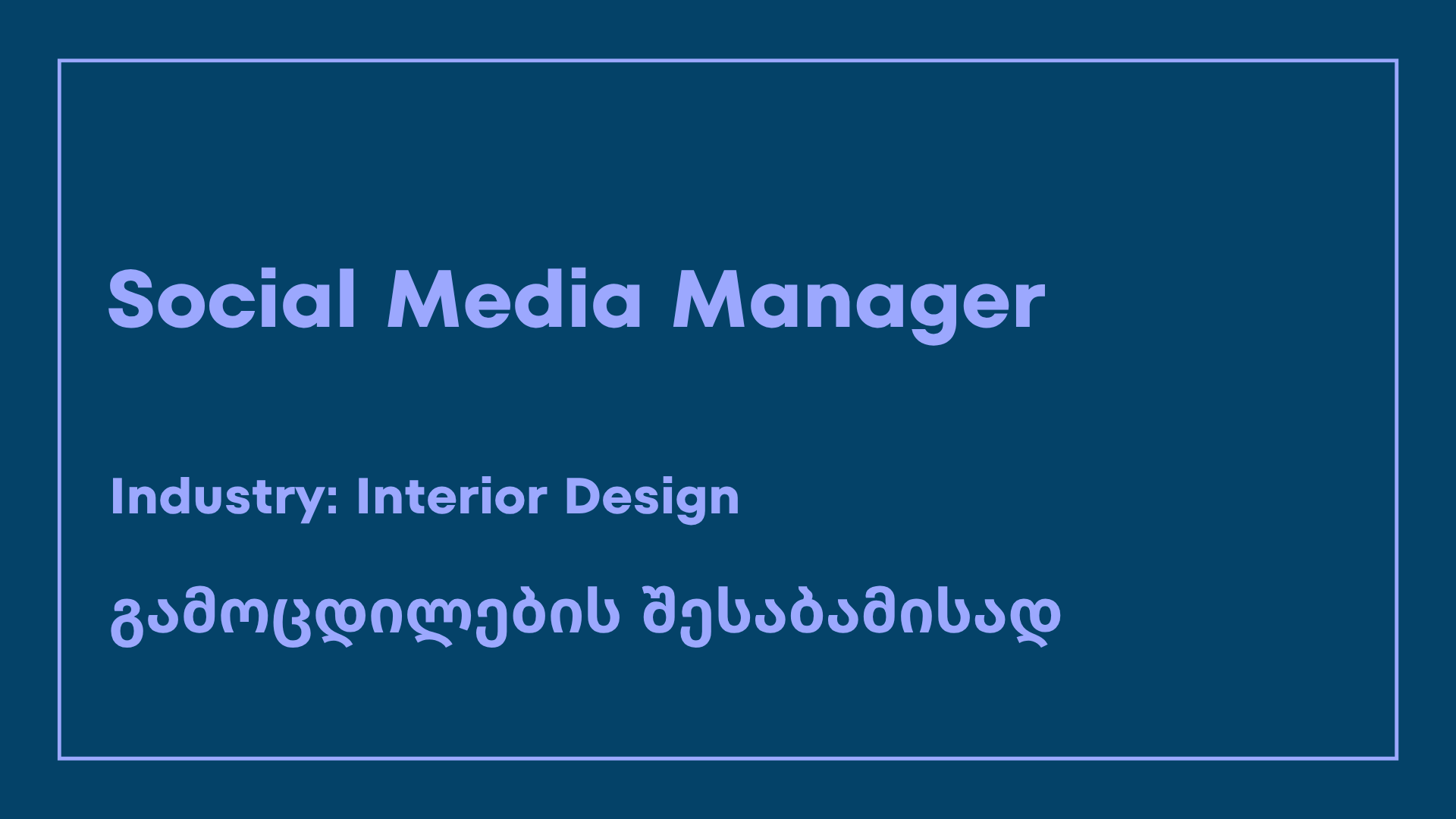 Social Media Manager

Industry: Interior Design

გამოცდილების შესაბამისად